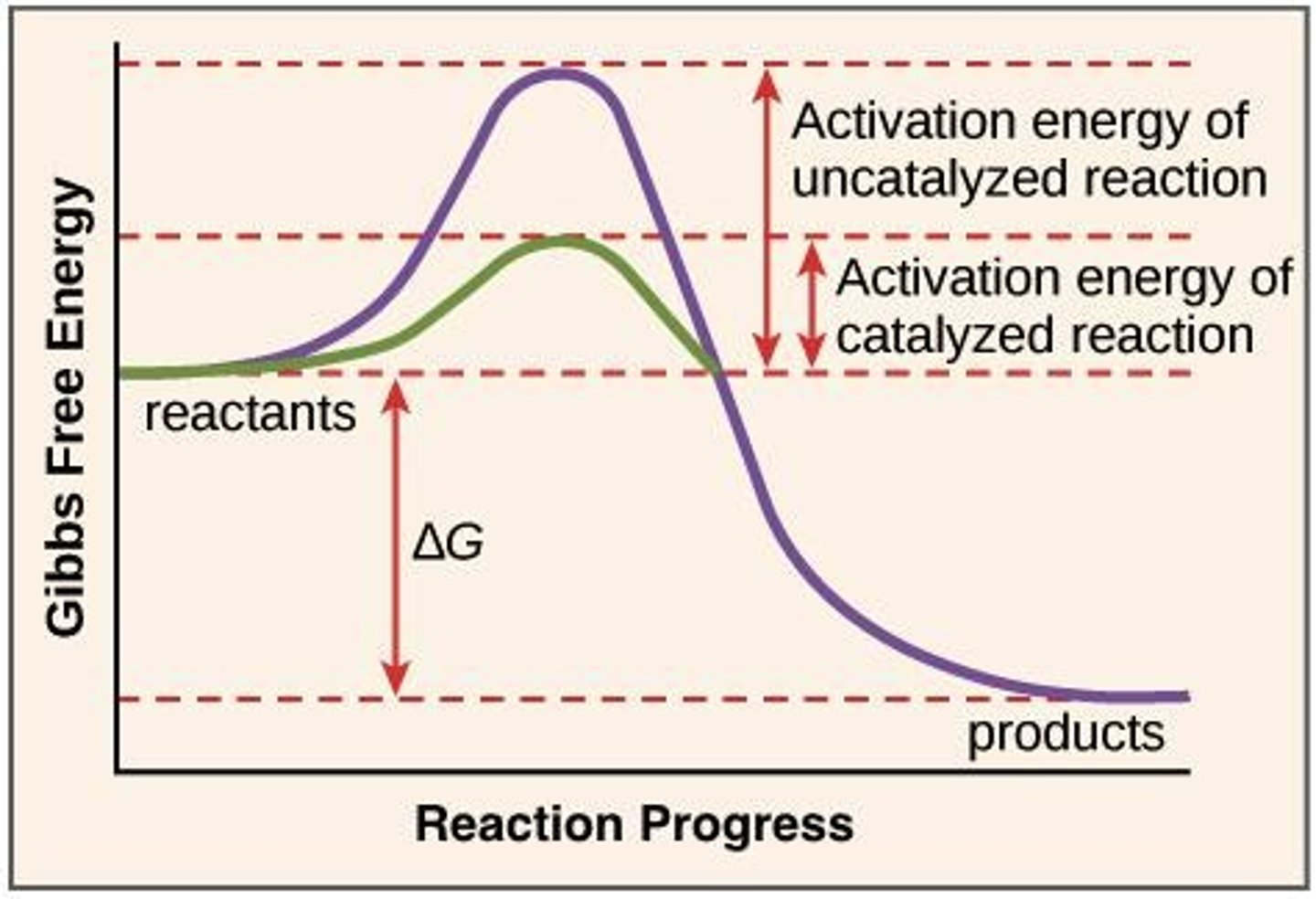 Gibbs Free Energy

Activation energy of uncatalyzed reaction

Activation energy of catalyzed reaction

reactants

$\Delta G$

products

Reaction Progress